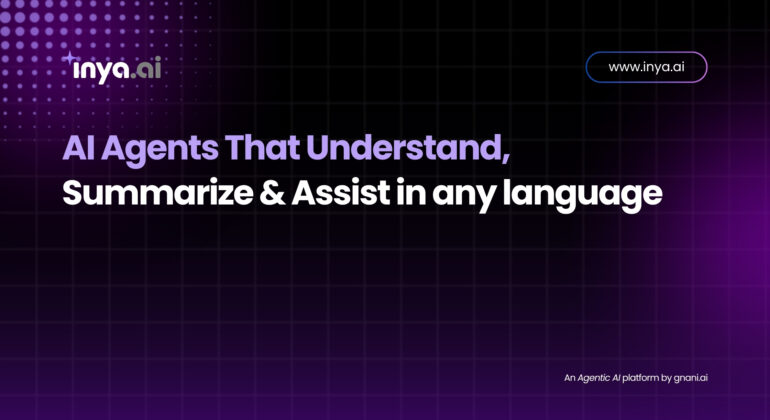 inya.ai

www.inya.ai

AI Agents That Understand, Summarize & Assist in any language

An Agentic AI platform by gnani.ai